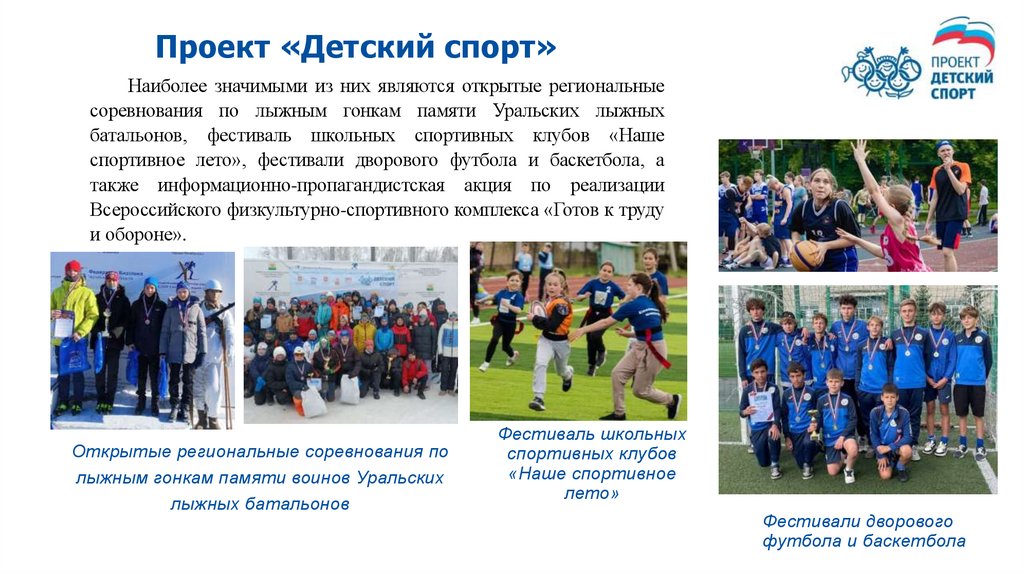 Проект «Детский спорт»

ПРОЕКТ ДЕТСКИЙ СПОРТ

Наиболее значимыми из них являются открытые региональные соревнования по лыжным гонкам памяти Уральских лыжных батальонов, фестиваль школьных спортивных клубов «Наше спортивное лето», фестивали дворового футбола и баскетбола, а также информационно-пропагандистская акция по реализации Всероссийского физкультурно-спортивного комплекса «Готов к труду и обороне».

Открытые региональные соревнования по лыжным гонкам памяти воинов Уральских лыжных батальонов

Фестиваль школьных спортивных клубов «Наше спортивное лето»

Фестивали дворового футбола и баскетбола